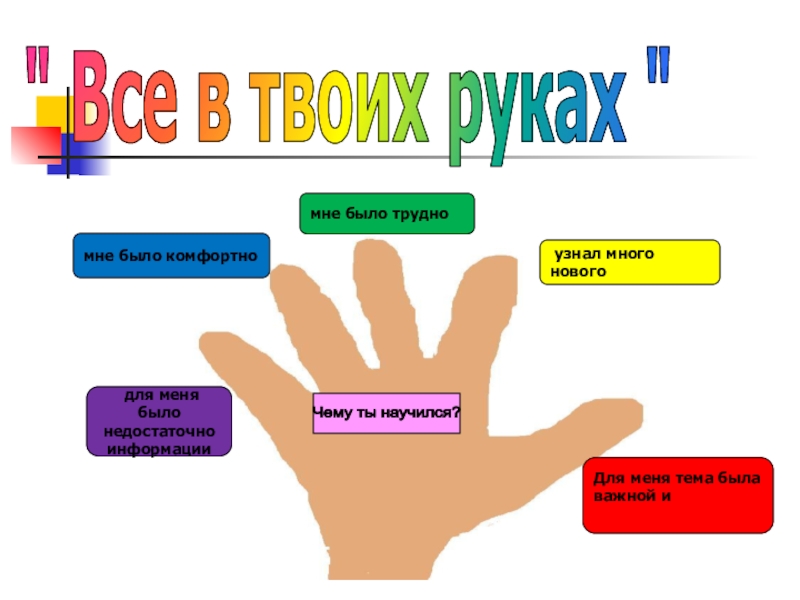 " Все в твоих руках "

мне было трудно

мне было комфортно

узнал много нового

для меня было недостаточно информации

Чему ты научился?

Для меня тема была важной и